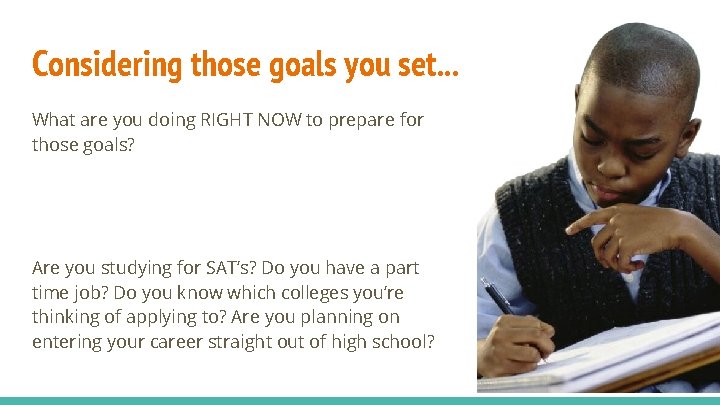 Considering those goals you set...

What are you doing RIGHT NOW to prepare for those goals?

Are you studying for SAT's? Do you have a part time job? Do you know which colleges you're thinking of applying to? Are you planning on entering your career straight out of high school?